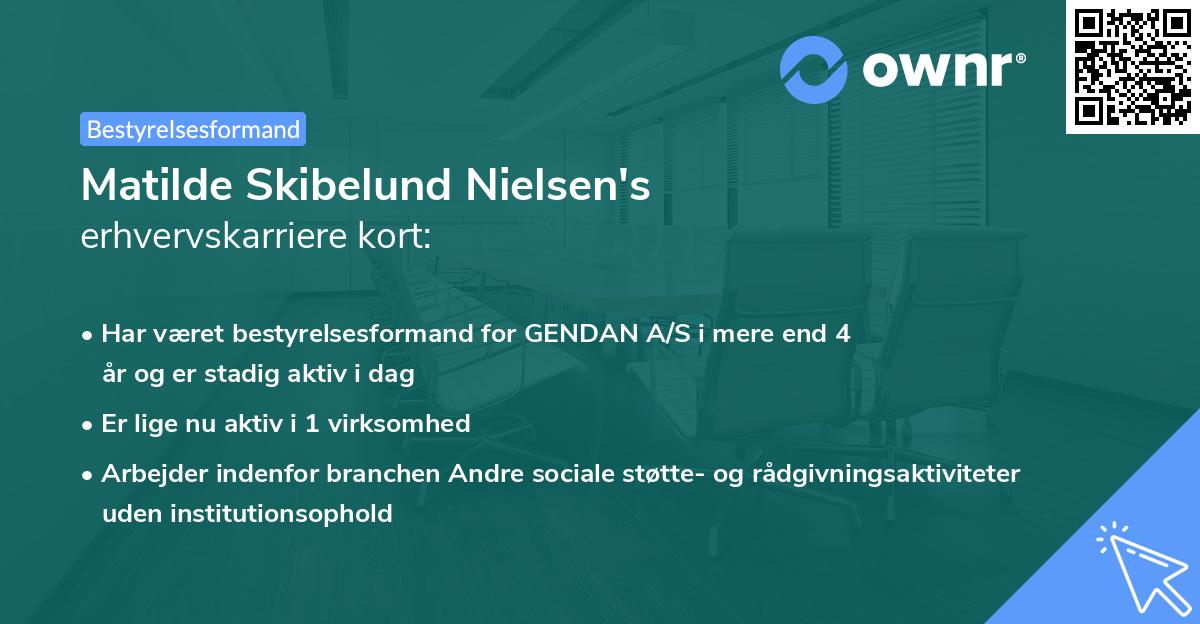 ownr®

Bestyrelsesformand

Matilde Skibelund Nielsen's
erhvervskarriere kort:

• Har været bestyrelsesformand for GENDAN A/S i mere end 4 år og er stadig aktiv i dag
• Er lige nu aktiv i 1 virksomhed
• Arbejder indenfor branchen Andre sociale støtte- og rådgivningsaktiviteter uden institutionsophold